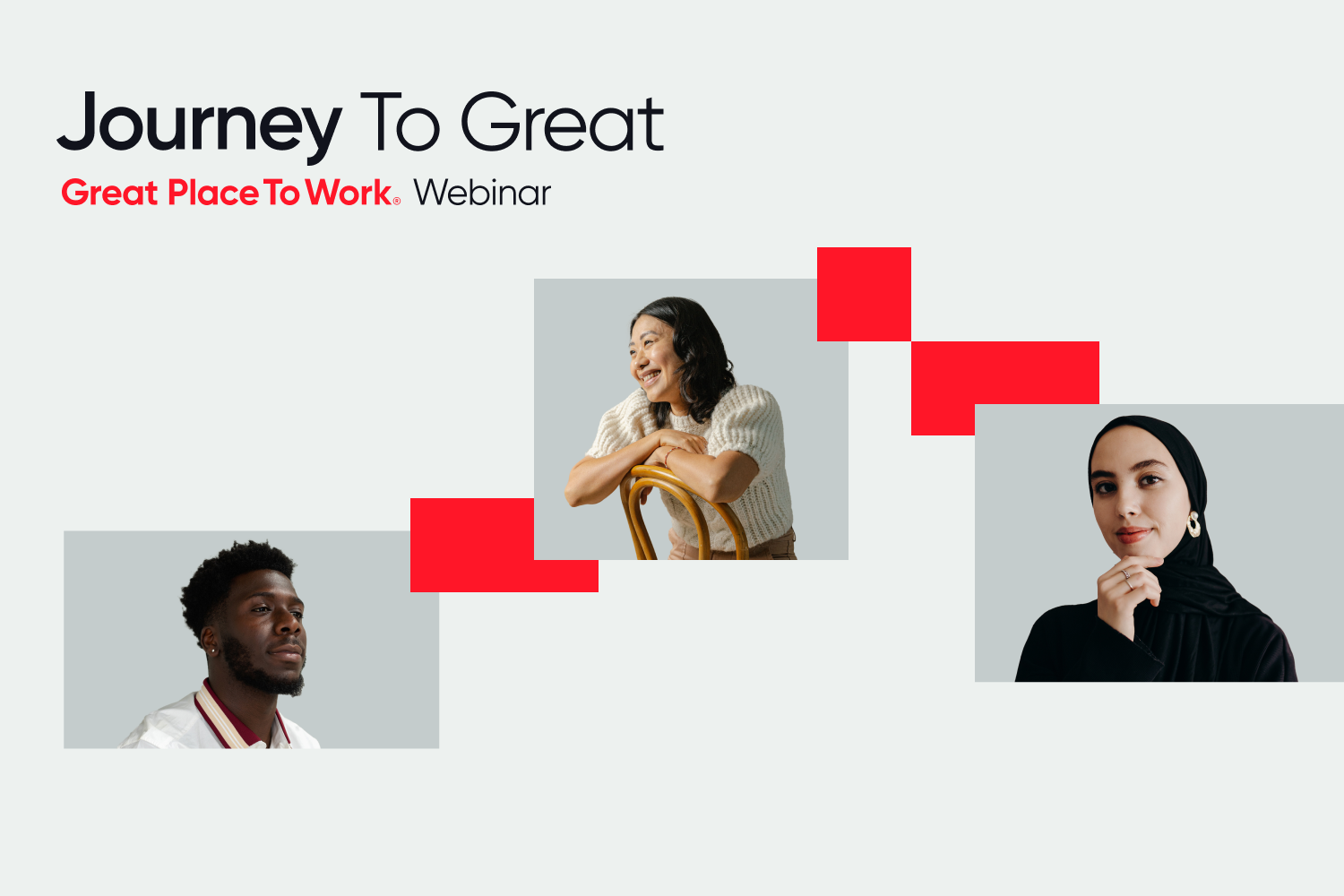 Journey To Great

Great Place To Work® Webinar